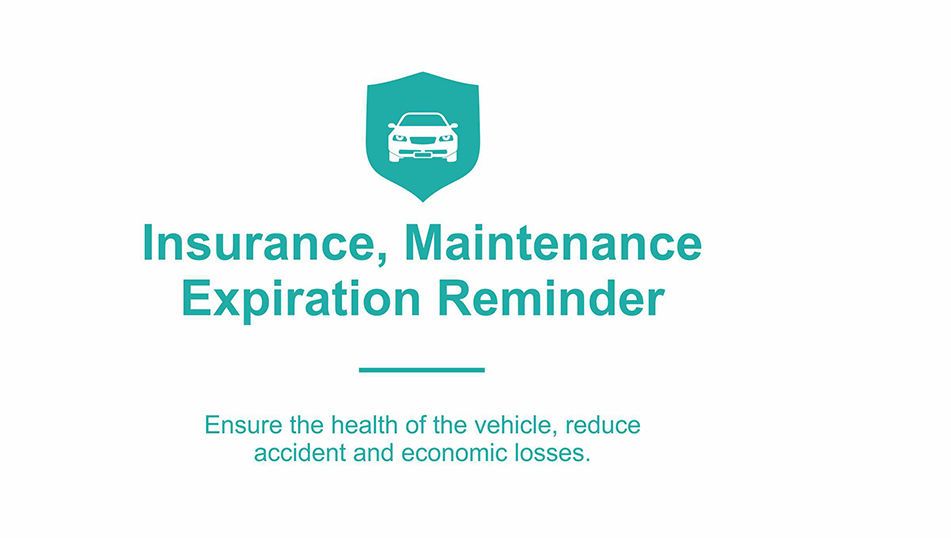 Insurance, Maintenance Expiration Reminder

Ensure the health of the vehicle, reduce accident and economic losses.